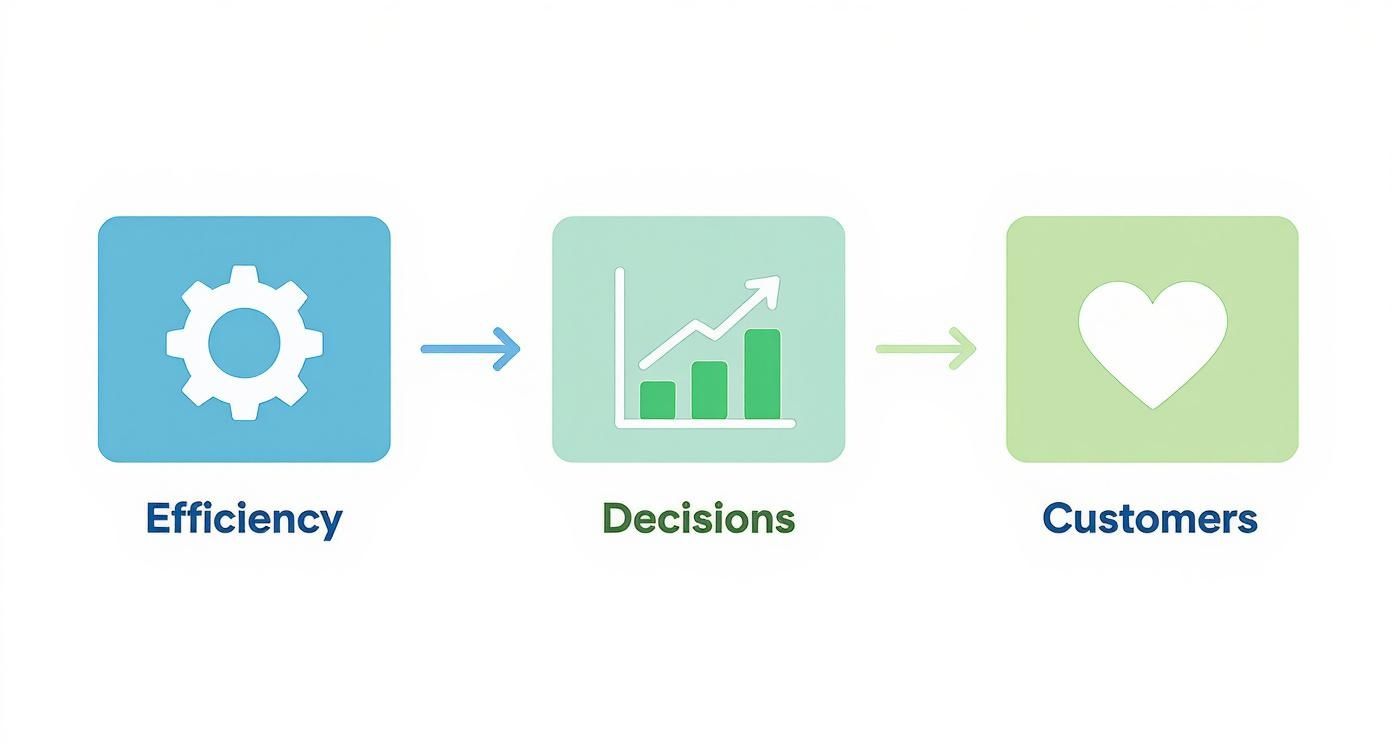 Efficiency

Decisions

Customers